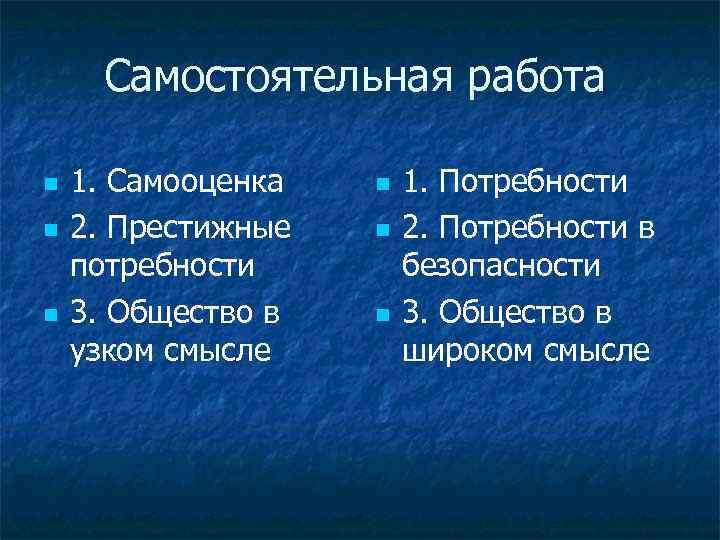 Самостоятельная работа

1. Самооценка
2. Престижные потребности
3. Общество в узком смысле

1. Потребности
2. Потребности в безопасности
3. Общество в широком смысле